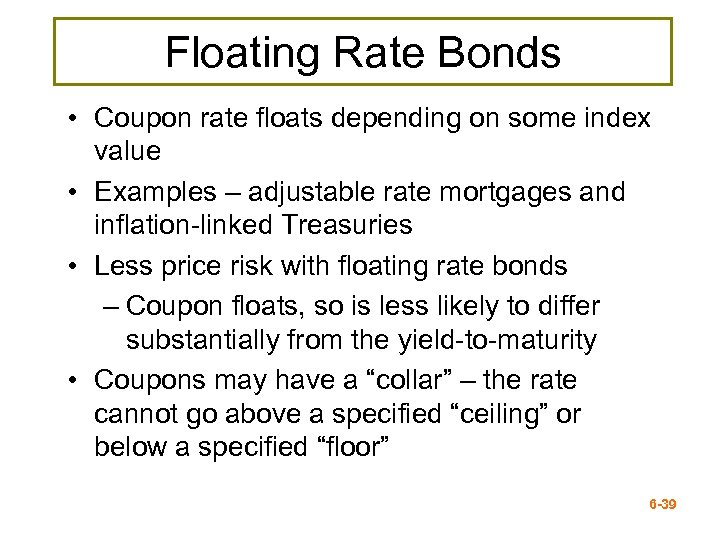 Floating Rate Bonds

• Coupon rate floats depending on some index value

• Examples – adjustable rate mortgages and inflation-linked Treasuries

• Less price risk with floating rate bonds
– Coupon floats, so is less likely to differ substantially from the yield-to-maturity

• Coupons may have a “collar” – the rate cannot go above a specified “ceiling” or below a specified “floor”

6-39